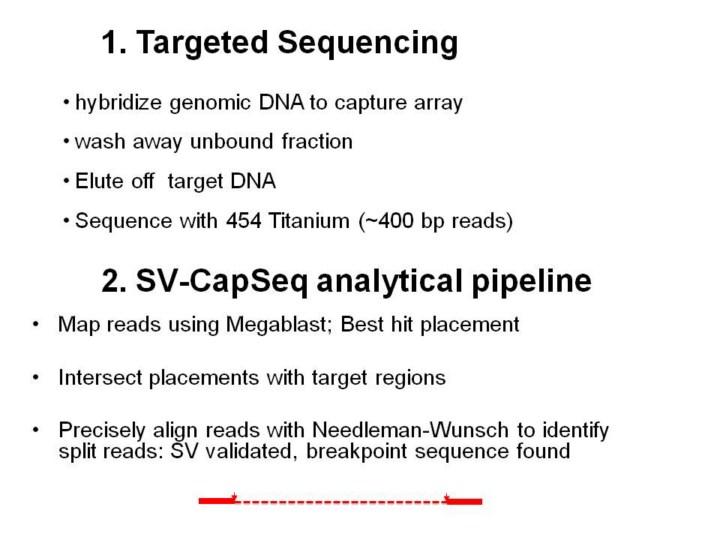 1. Targeted Sequencing

• hybridize genomic DNA to capture array

• wash away unbound fraction

• Elute off target DNA

• Sequence with 454 Titanium (~400 bp reads)

2. SV-CapSeq analytical pipeline

• Map reads using Megablast; Best hit placement

• Intersect placements with target regions

• Precisely align reads with Needleman-Wunsch to identify split reads: SV validated, breakpoint sequence found